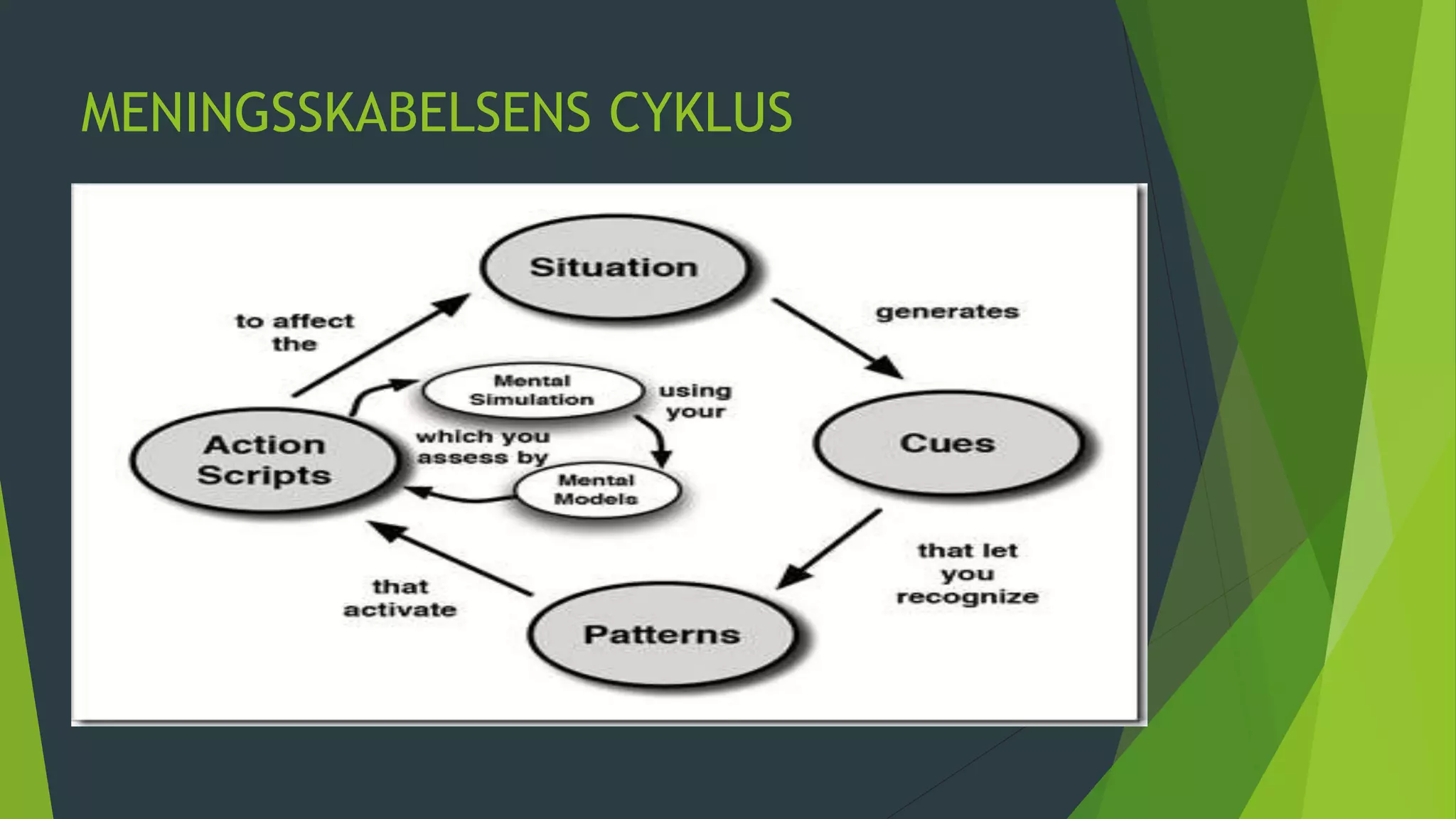 MENINGSSKABELSENS CYKLUS

Situation

generates

Cues

that let you recognize

Patterns

that activate

Action Scripts

to affect the

Mental Simulation

using your

Mental Models

which you assess by